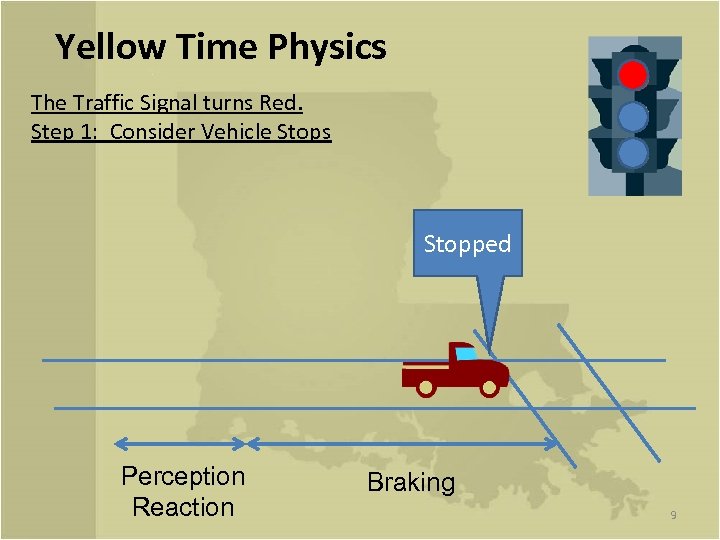 Yellow Time Physics

The Traffic Signal turns Red.
Step 1: Consider Vehicle Stops

Stopped

Perception
Reaction

Braking

9